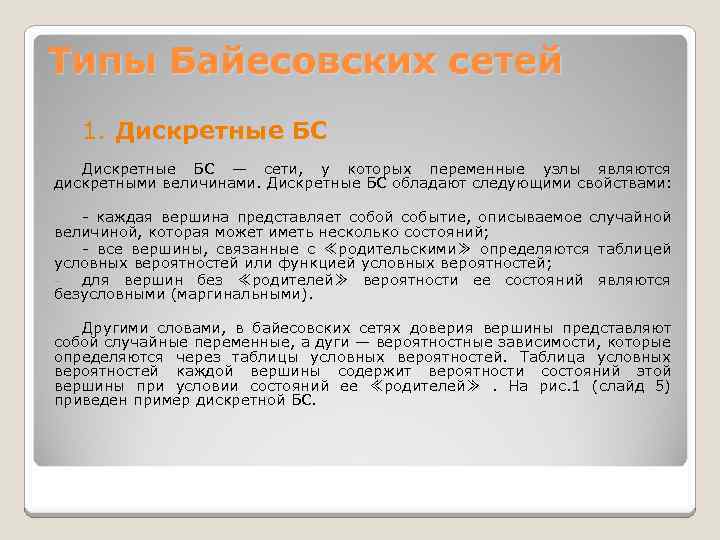 Типы Байесовских сетей

1. Дискретные БС

Дискретные БС — сети, у которых переменные узлы являются дискретными величинами. Дискретные БС обладают следующими свойствами:

- каждая вершина представляет собой событие, описываемое случайной величиной, которая может иметь несколько состояний;

- все вершины, связанные с ≪родительскими≫ определяются таблицей условных вероятностей или функцией условных вероятностей;

- для вершин без ≪родителей≫ вероятности ее состояний являются безусловными (маргинальными).

Другими словами, в байесовских сетях доверия вершины представляют собой случайные переменные, а дуги — вероятностные зависимости, которые определяются через таблицы условных вероятностей. Таблица условных вероятностей каждой вершины содержит вероятности состояний этой вершины при условии состояний ее ≪родителей≫ . На рис.1 (слайд 5) приведен пример дискретной БС.